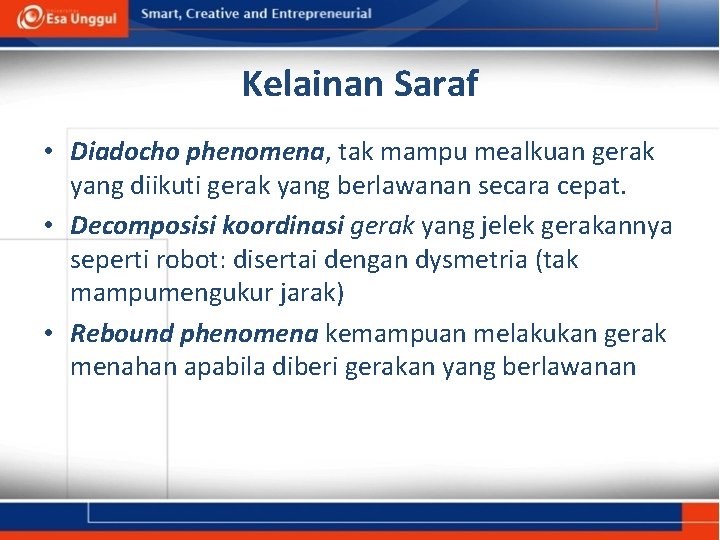 Esa Unggul

Smart, Creative and Entrepreneurial

Kelainan Saraf

• Diadocho phenomena, tak mampu mealkuan gerak yang diikuti gerak yang berlawanan secara cepat.
• Decomposisi koordinasi gerak yang jelek gerakannya seperti robot: disertai dengan dysmetria (tak mampumengukur jarak)
• Rebound phenomena kemampuan melakukan gerak menahan apabila diberi gerakan yang berlawanan